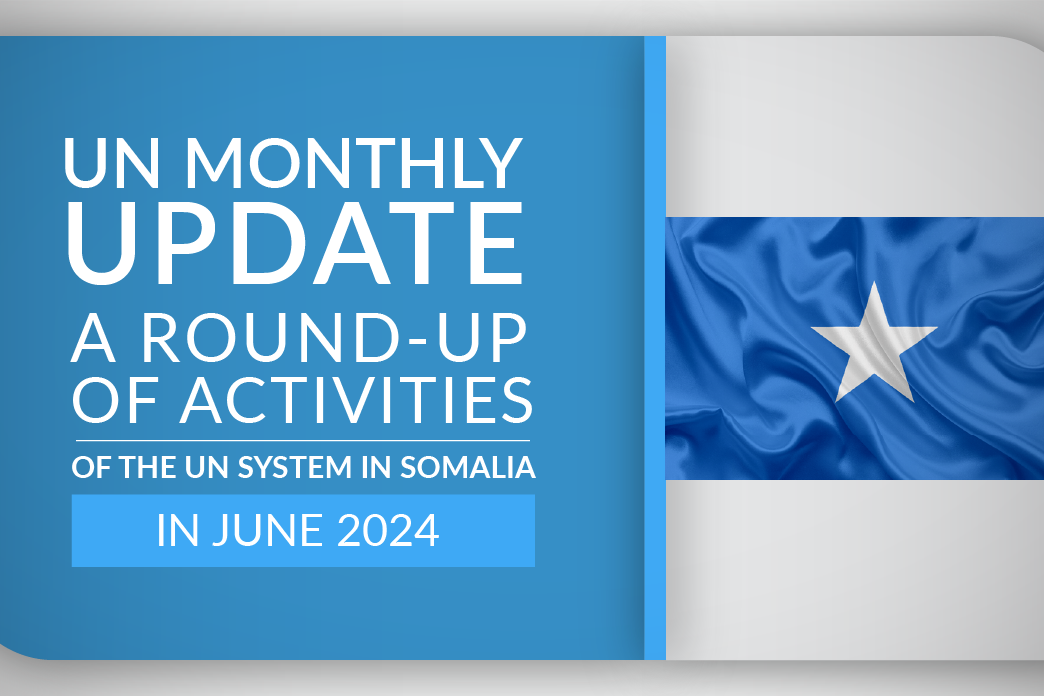 UN MONTHLY UPDATE

A ROUND-UP OF ACTIVITIES

OF THE UN SYSTEM IN SOMALIA

IN JUNE 2024